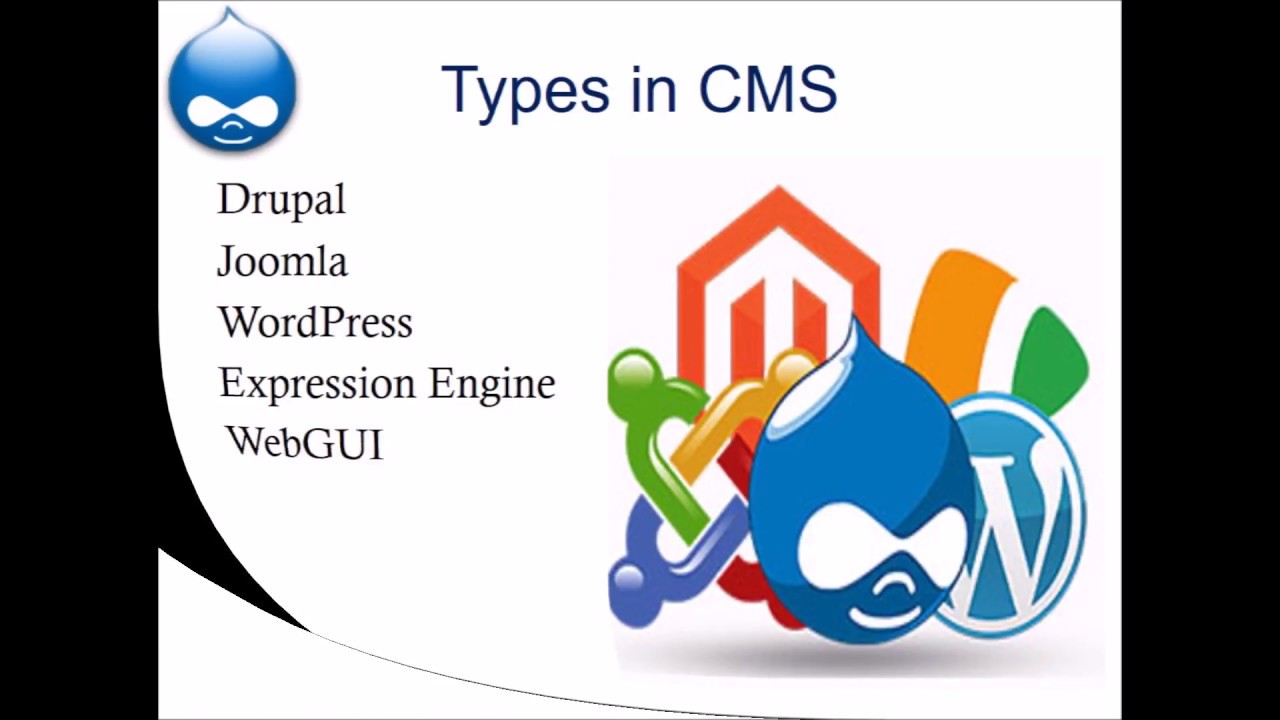 Types in CMS

Drupal
Joomla
WordPress
Expression Engine
WebGUI